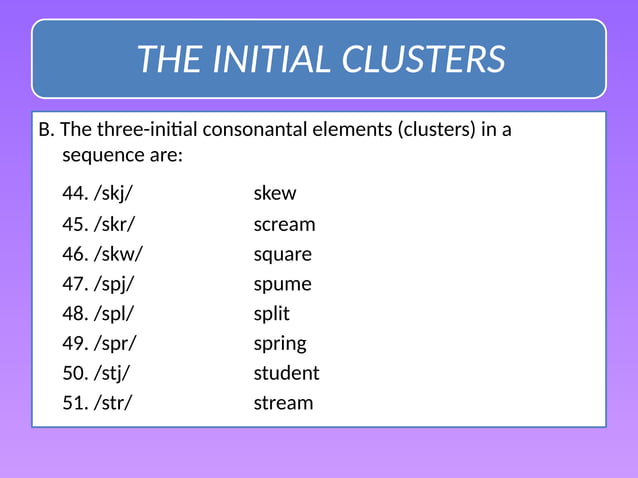 THE INITIAL CLUSTERS

B. The three-initial consonantal elements (clusters) in a sequence are:

44. /skj/ skew
45. /skr/ scream
46. /skw/ square
47. /spj/ spume
48. /spl/ split
49. /spr/ spring
50. /stj/ student
51. /str/ stream